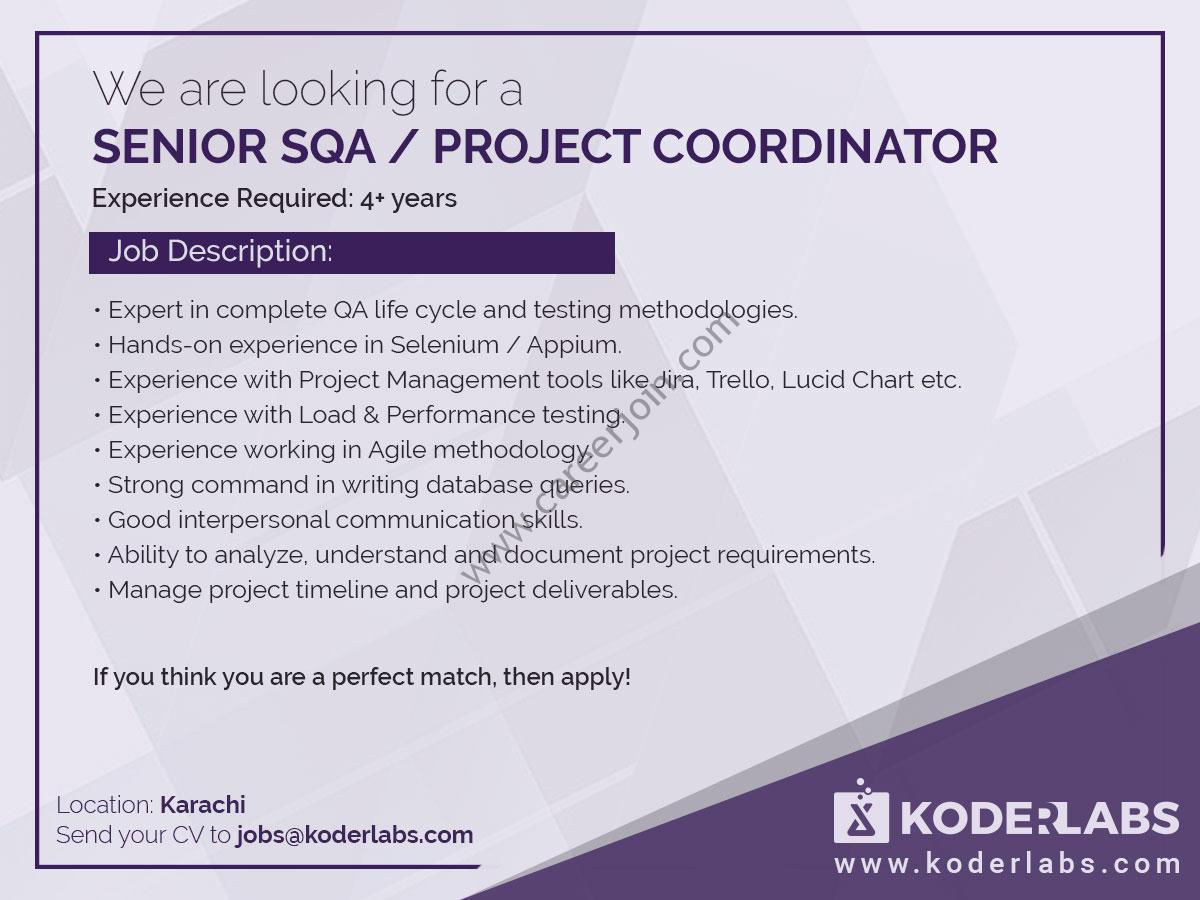 We are looking for a
SENIOR SQA / PROJECT COORDINATOR
Experience Required: 4+ years

Job Description:

• Expert in complete QA life cycle and testing methodologies.
• Hands-on experience in Selenium / Appium.
• Experience with Project Management tools like Jira, Trello, Lucid Chart etc.
• Experience with Load & Performance testing.
• Experience working in Agile methodology.
• Strong command in writing database queries.
• Good interpersonal communication skills.
• Ability to analyze, understand and document project requirements.
• Manage project timeline and project deliverables.

www.careerjoin.com

If you think you are a perfect match, then apply!

Location: Karachi
Send your CV to jobs@koderlabs.com

KODERLABS
www.koderlabs.com